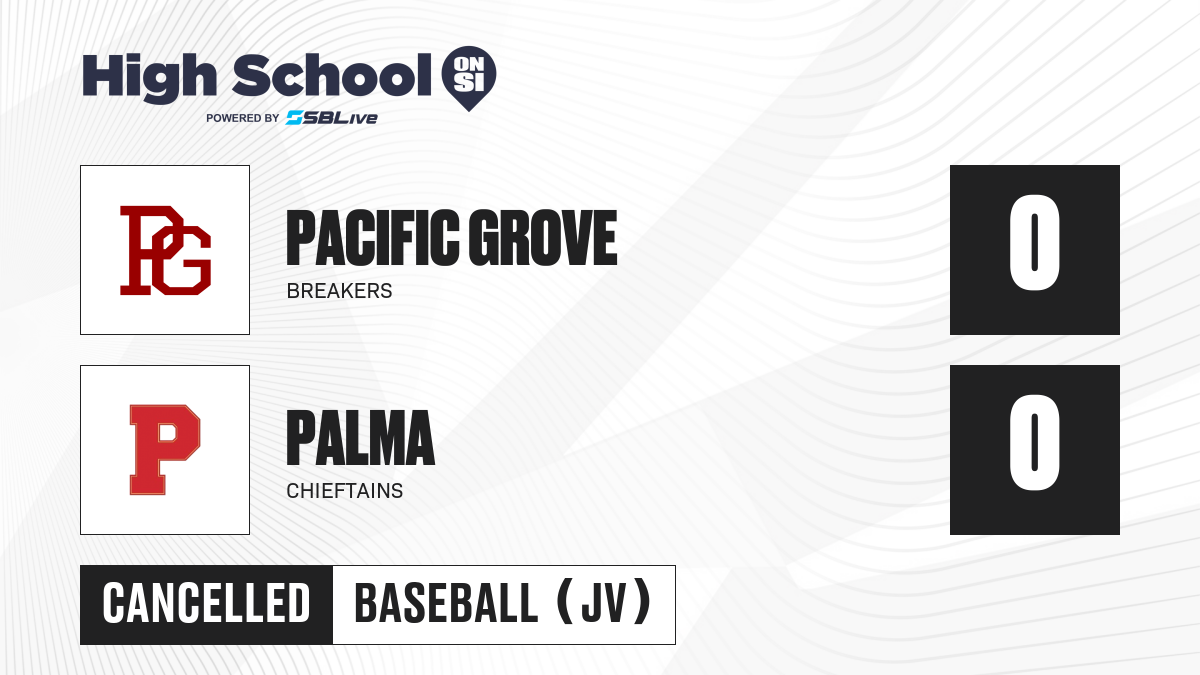 High School ON SI
POWERED BY SBLive

PG

PACIFIC GROVE
BREAKERS

0

P

PALMA
CHIEFTAINS

0

CANCELLED

BASEBALL (JV)